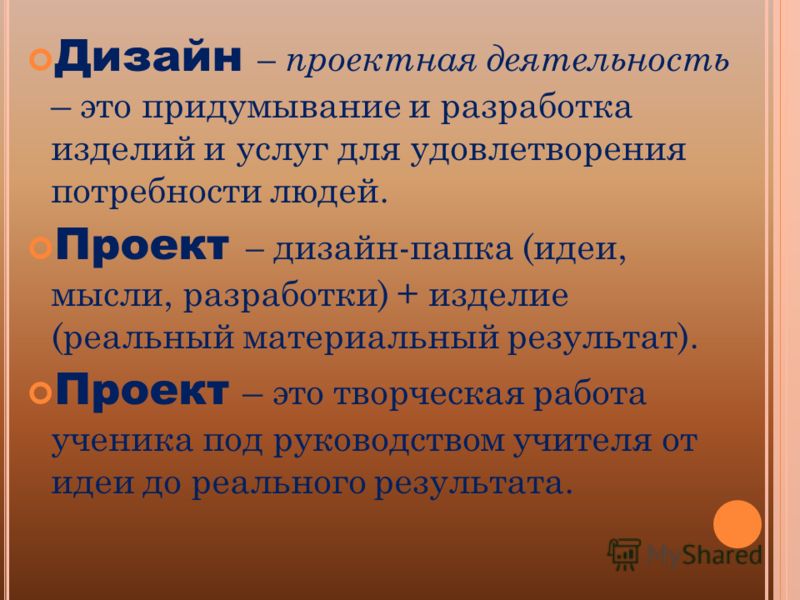 Дизайн – проектная деятельность – это придумывание и разработка изделий и услуг для удовлетворения потребности людей.

Проект – дизайн-папка (идеи, мысли, разработки) + изделие (реальный материальный результат).

Проект – это творческая работа ученика под руководством учителя от идеи до реального результата.

MyShared